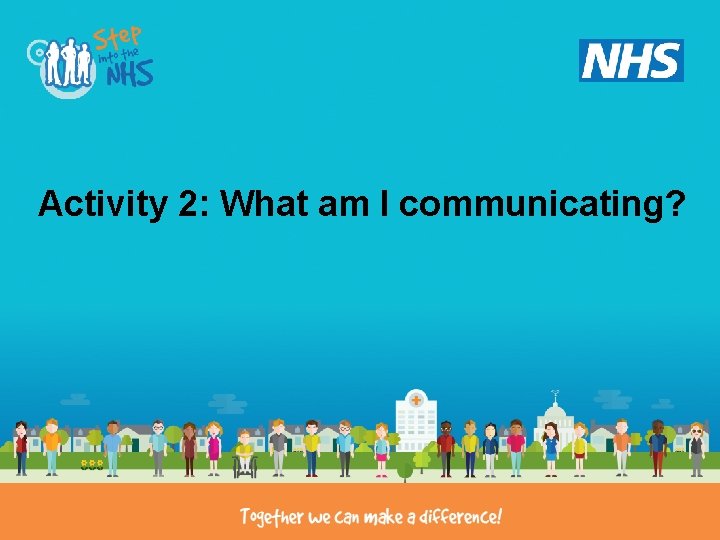 Step into the NHS

NHS

Activity 2: What am I communicating?

Together we can make a difference!